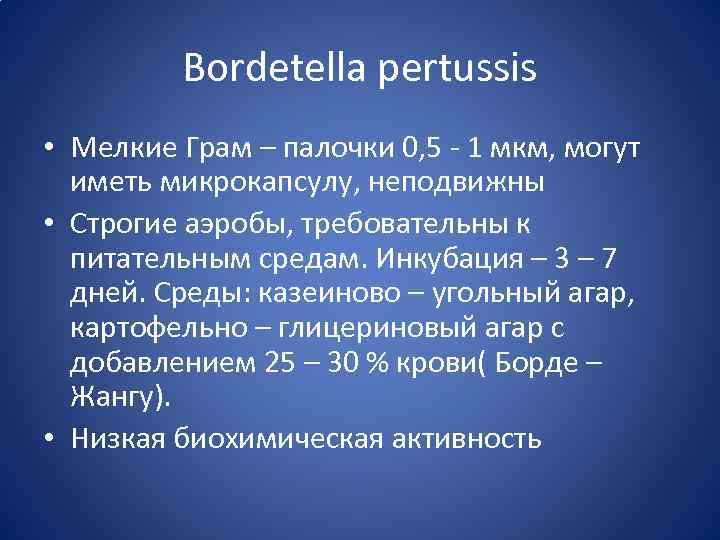 Bordetella pertussis

• Мелкие Грам – палочки 0,5 - 1 мкм, могут иметь микрокапсулу, неподвижны
• Строгие аэробы, требовательны к питательным средам. Инкубация – 3 – 7 дней. Среды: казеиново – угольный агар, картофельно – глицериновый агар с добавлением 25 – 30 % крови( Борде – Жангу).
• Низкая биохимическая активность